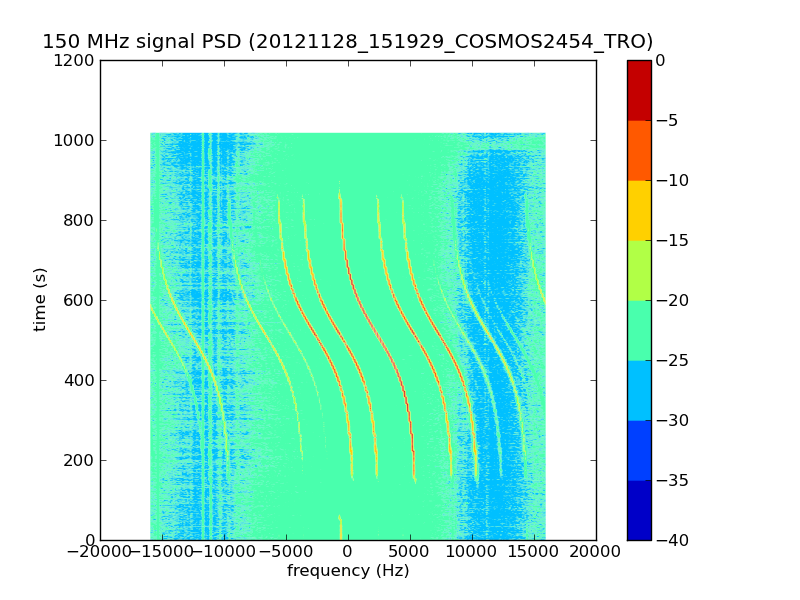 150 MHz signal PSD (20121128_151929_COSMOS2454_TRO)

1200
1000
800
600
400
200
0

time (s)

−20000 −15000 −10000 −5000 0 5000 10000 15000 20000
frequency (Hz)

0
−5
−10
−15
−20
−25
−30
−35
−40